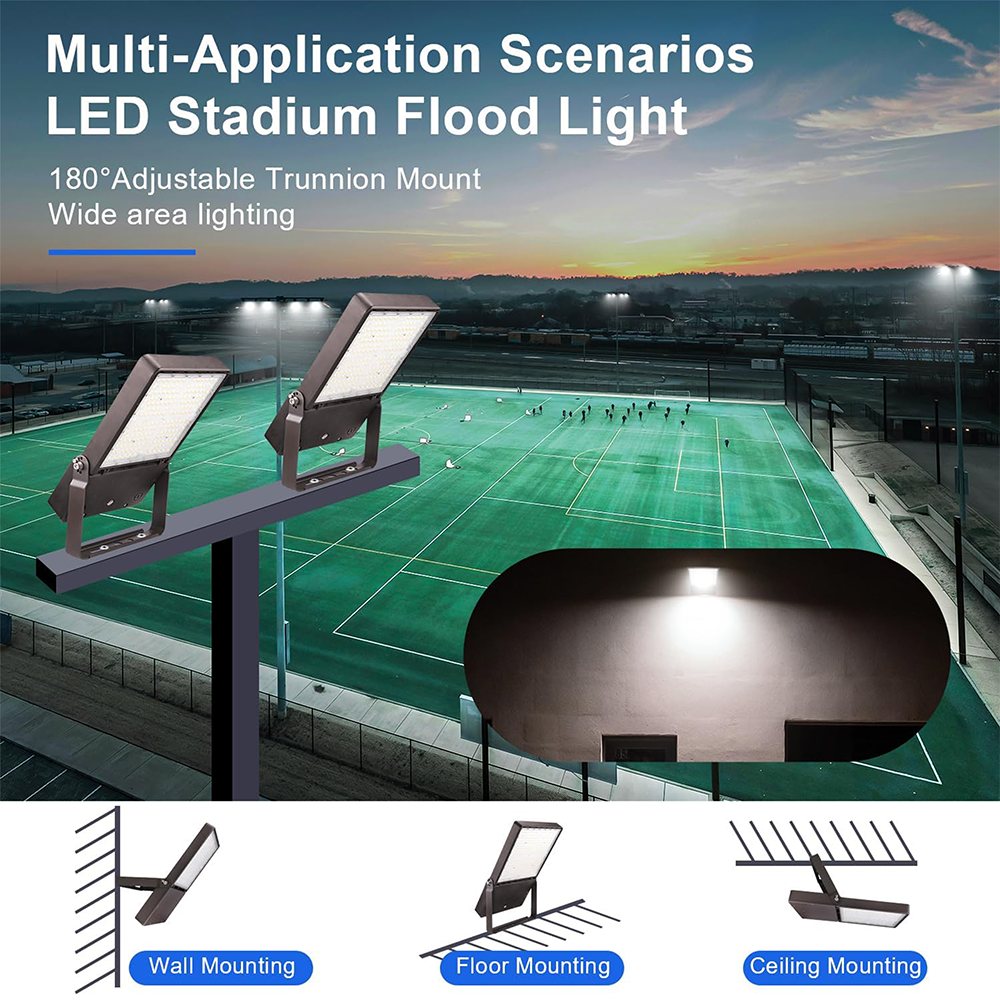 Multi-Application Scenarios
LED Stadium Flood Light

180°Adjustable Trunnion Mount
Wide area lighting

Wall Mounting

Floor Mounting

Ceiling Mounting